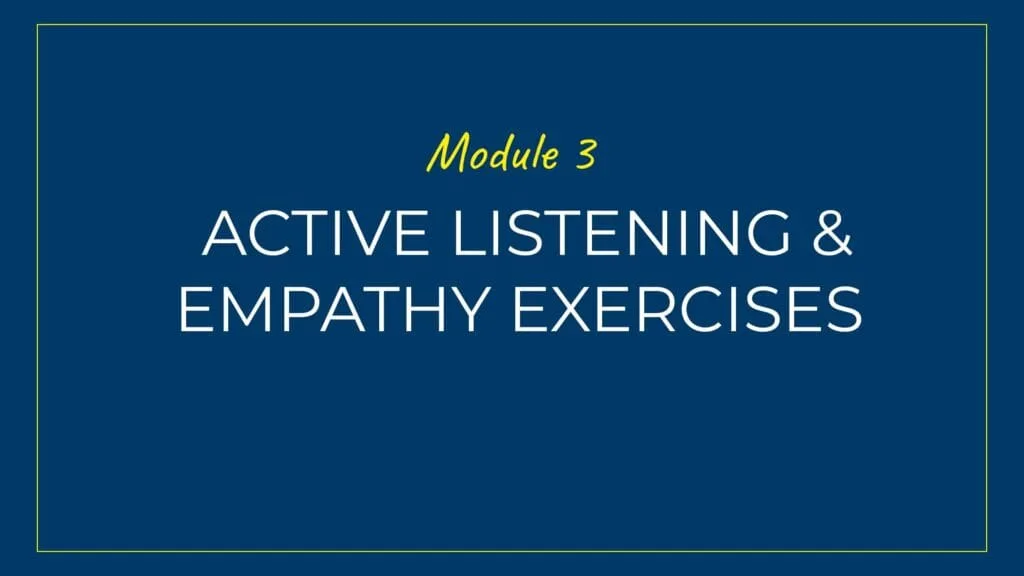 Module 3

ACTIVE LISTENING & EMPATHY EXERCISES